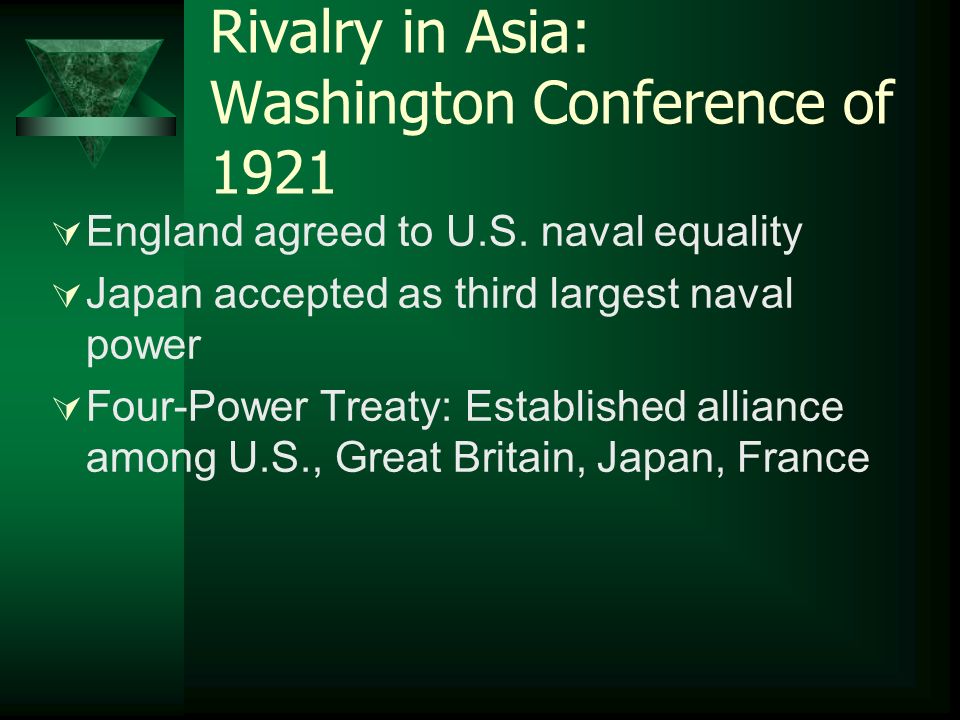 Rivalry in Asia: Washington Conference of 1921

England agreed to U.S. naval equality

Japan accepted as third largest naval power

Four-Power Treaty: Established alliance among U.S., Great Britain, Japan, France